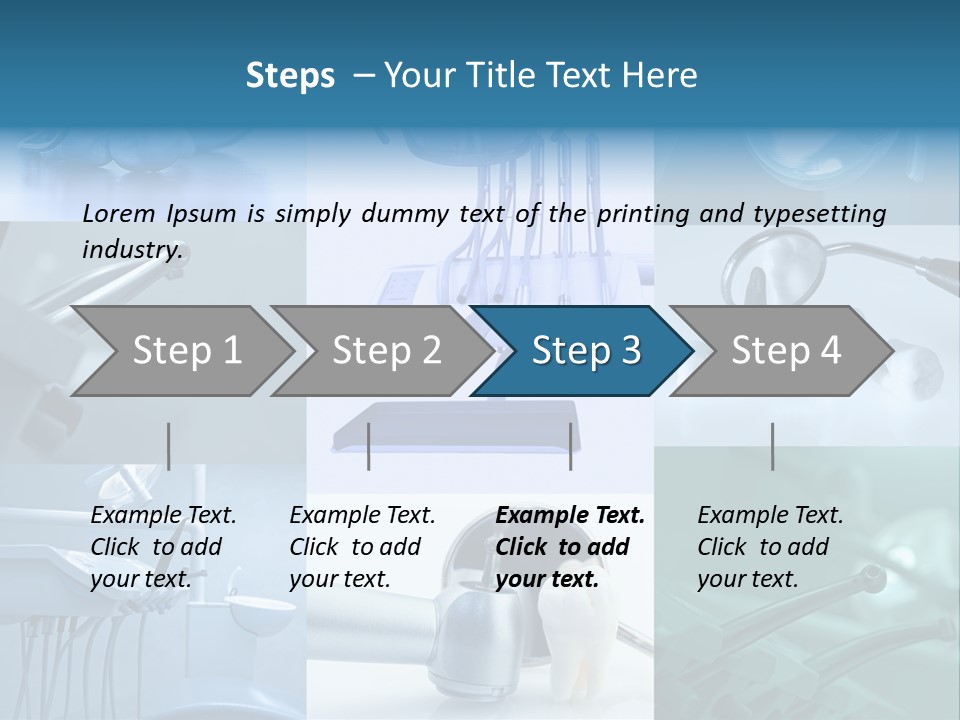 Steps – Your Title Text Here

Lorem Ipsum is simply dummy text of the printing and typesetting industry.

Step 1

Step 2

Step 3

Step 4

Example Text. Click to add your text.

Example Text. Click to add your text.

Example Text. Click to add your text.

Example Text. Click to add your text.